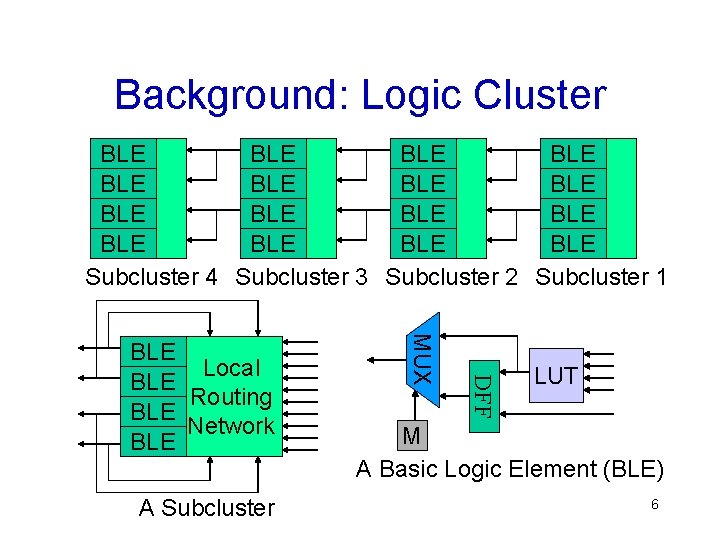 Background: Logic Cluster

BLE
BLE
BLE
BLE
Subcluster 4

BLE
BLE
BLE
BLE
Subcluster 3

BLE
BLE
BLE
BLE
Subcluster 2

BLE
BLE
BLE
BLE
Subcluster 1

BLE
BLE
BLE
BLE
Local Routing Network
A Subcluster

MUX
DFF
LUT
M
A Basic Logic Element (BLE)

6